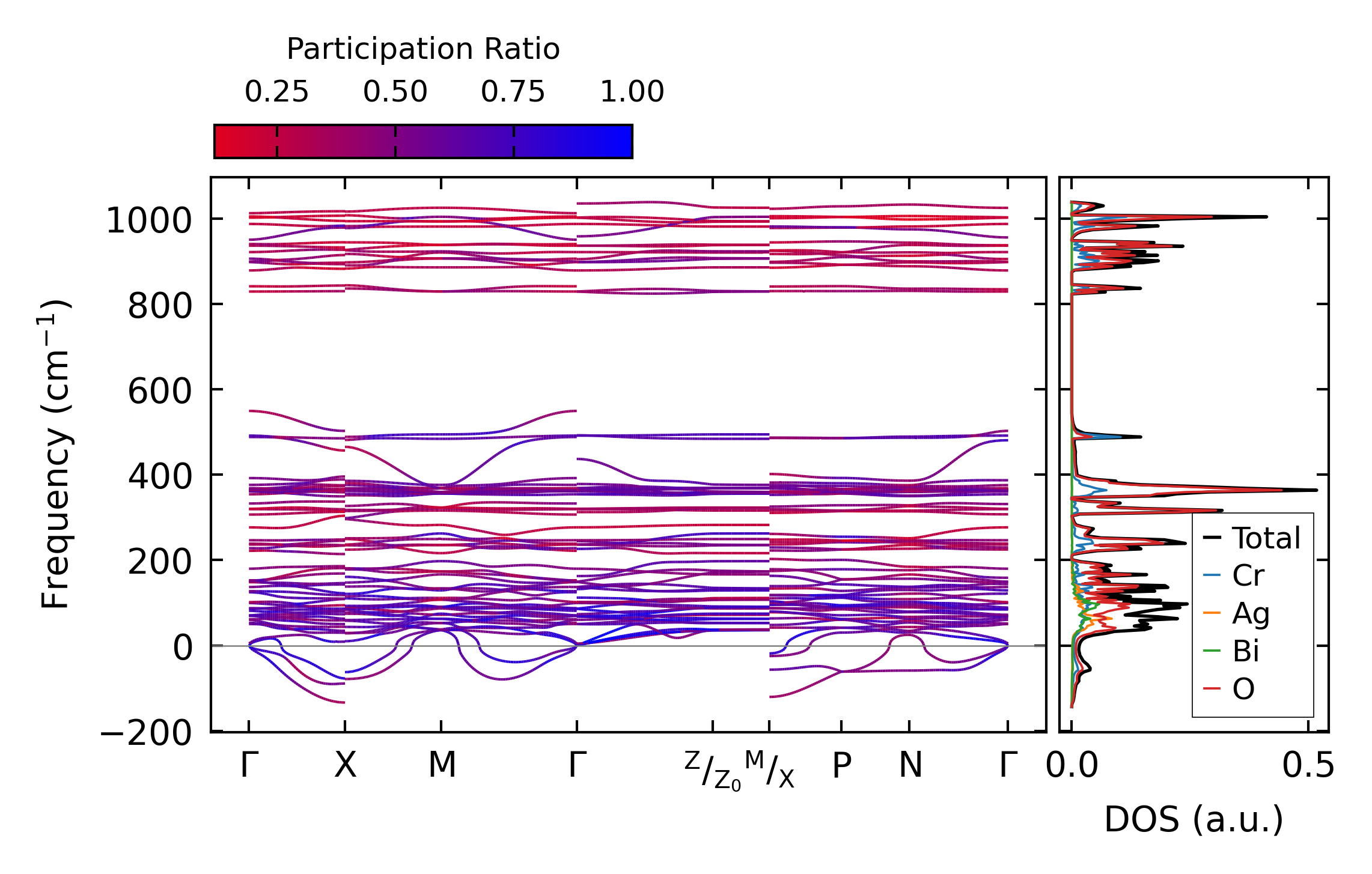 Participation Ratio

0.25 0.50 0.75 1.00

Frequency (cm$^{-1}$)

1000
800
600
400
200
0
−200

Γ X M Γ $^{Z}/_{Z_0}$ $^{M}/_{X}$ P N Γ

0.0 0.5

DOS (a.u.)

Total
Cr
Ag
Bi
O